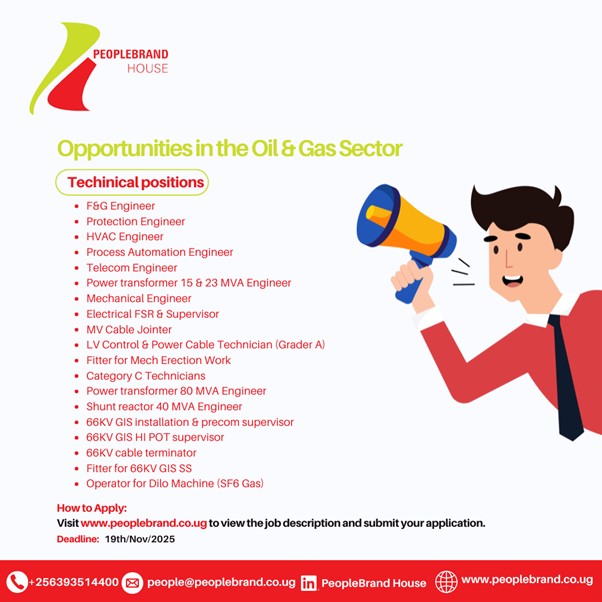 PEOPLEBRAND
HOUSE

Opportunities in the Oil & Gas Sector

Techinical positions

- F&G Engineer
- Protection Engineer
- HVAC Engineer
- Process Automation Engineer
- Telecom Engineer
- Power transformer 15 & 23 MVA Engineer
- Mechanical Engineer
- Electrical FSR & Supervisor
- MV Cable Jointer
- LV Control & Power Cable Technician (Grader A)
- Fitter for Mech Erection Work
- Category C Technicians
- Power transformer 80 MVA Engineer
- Shunt reactor 40 MVA Engineer
- 66KV GIS installation & precom supervisor
- 66KV GIS HI POT supervisor
- 66KV cable terminator
- Fitter for 66KV GIS SS
- Operator for Dilo Machine (SF6 Gas)

How to Apply:
Visit www.peoplebrand.co.ug to view the job description and submit your application.
Deadline: 19th/Nov/2025

+256393514400 people@peoplebrand.co.ug PeopleBrand House www.peoplebrand.co.ug